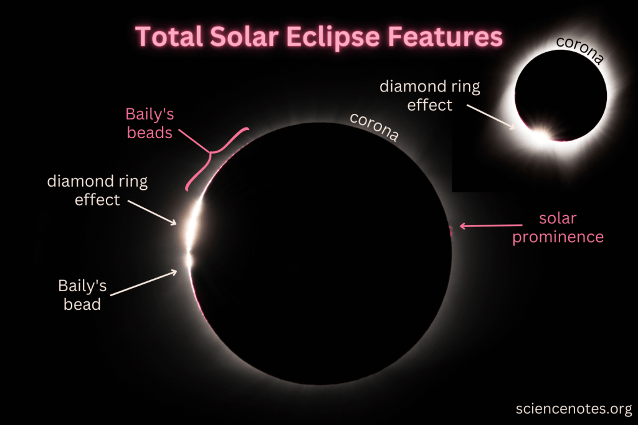 Total Solar Eclipse Features

corona

diamond ring effect

Baily's beads

corona

diamond ring effect

solar prominence

Baily's bead

sciencenotes.org